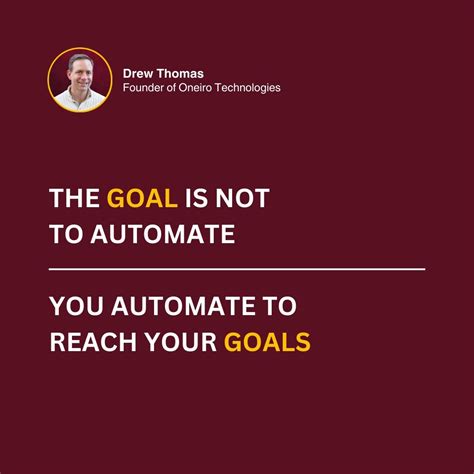 Drew Thomas
Founder of Oneiro Technologies

THE GOAL IS NOT TO AUTOMATE

YOU AUTOMATE TO REACH YOUR GOALS